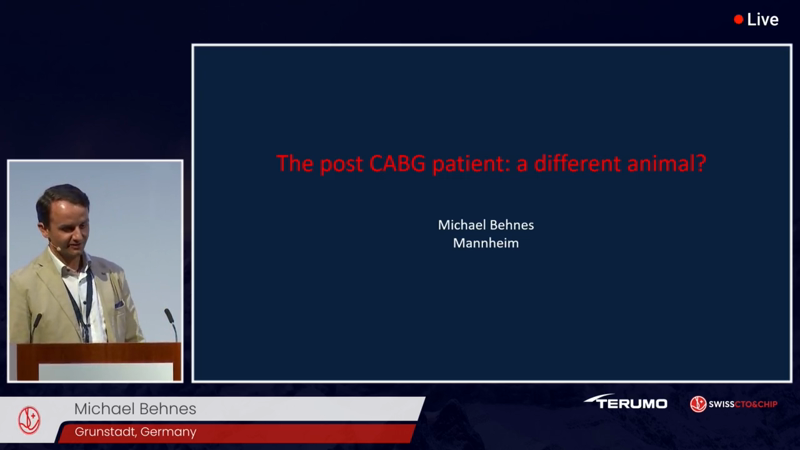 Live

The post CABG patient: a different animal?

Michael Behnes
Mannheim

Michael Behnes
Grunstadt, Germany

TERUMO

SWISSCTO&CHIP